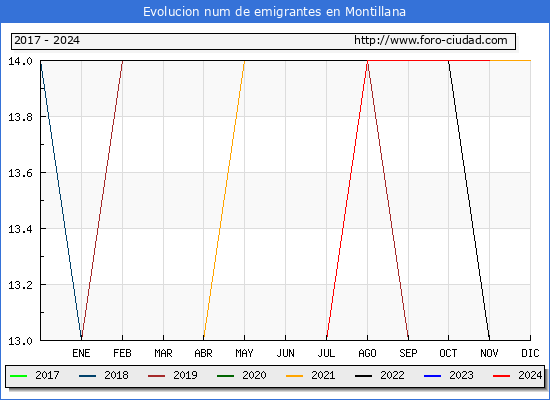 Evolucion num de emigrantes en Montillana

2017 - 2024

http://www.foro-ciudad.com

14.0
13.8
13.6
13.4
13.2
13.0

ENE FEB MAR ABR MAY JUN JUL AGO SEP OCT NOV DIC

2017 2018 2019 2020 2021 2022 2023 2024